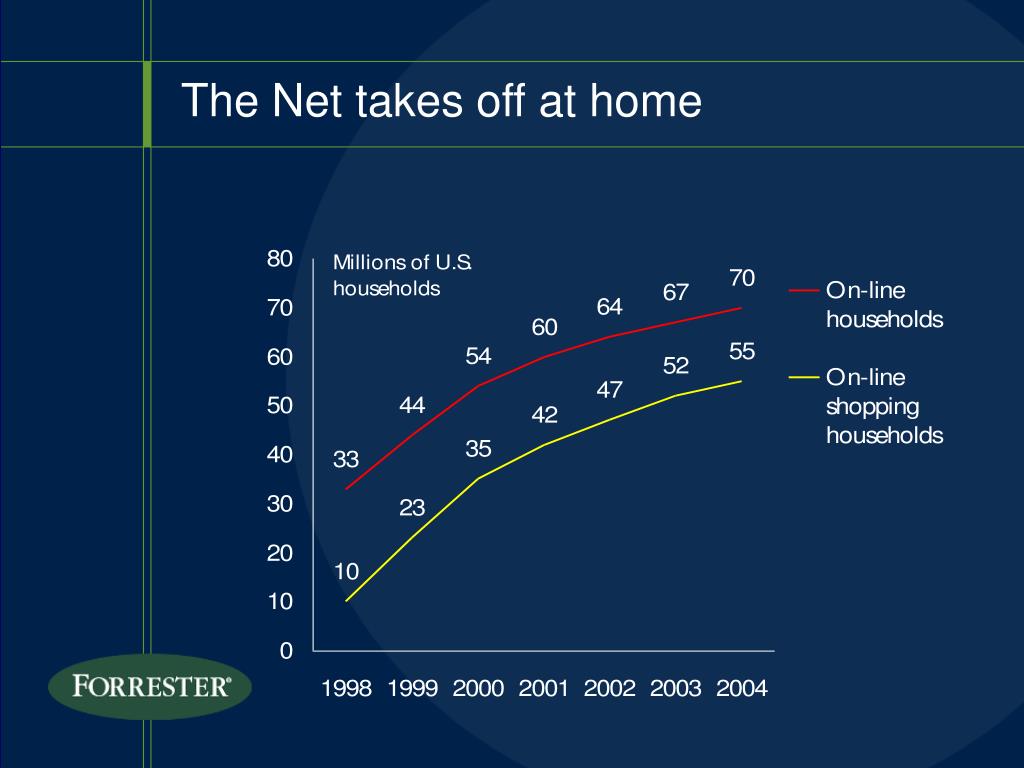 The Net takes off at home

Millions of U.S. households

80
70
60
50
40
30
20
10
0

33 44 54 60 64 67 70

10 23 35 42 47 52 55

1998 1999 2000 2001 2002 2003 2004

On-line households

On-line shopping households

FORRESTER®